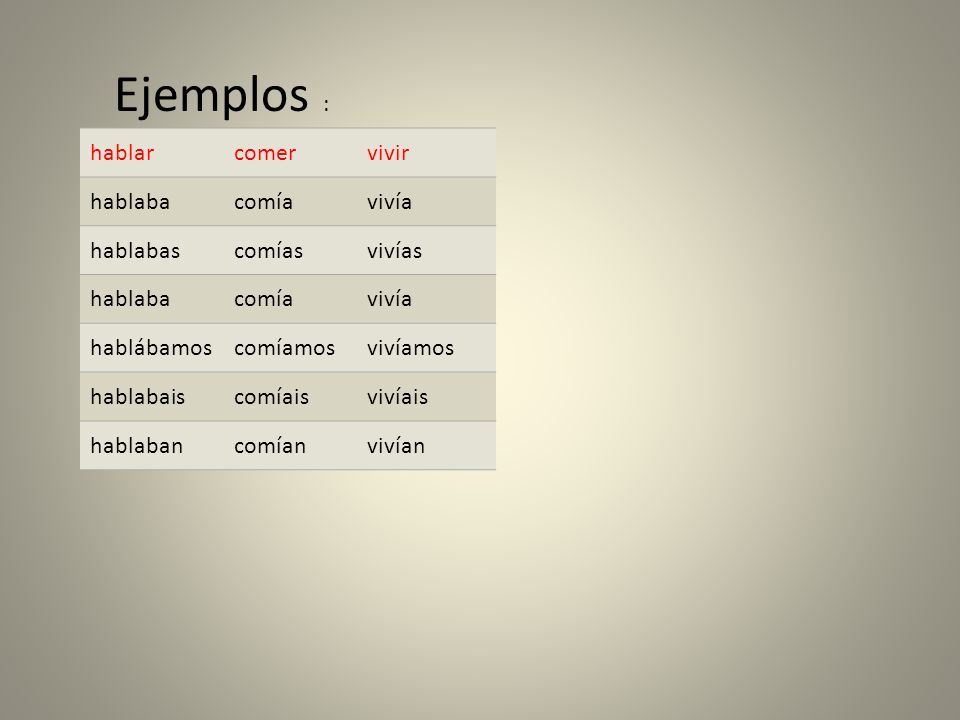 Ejemplos :

| hablar | comer | vivir |
|---|---|---|
| hablaba | comía | vivía |
| hablabas | comías | vivías |
| hablaba | comía | vivía |
| hablábamos | comíamos | vivíamos |
| hablabais | comíais | vivíais |
| hablaban | comían | vivían |